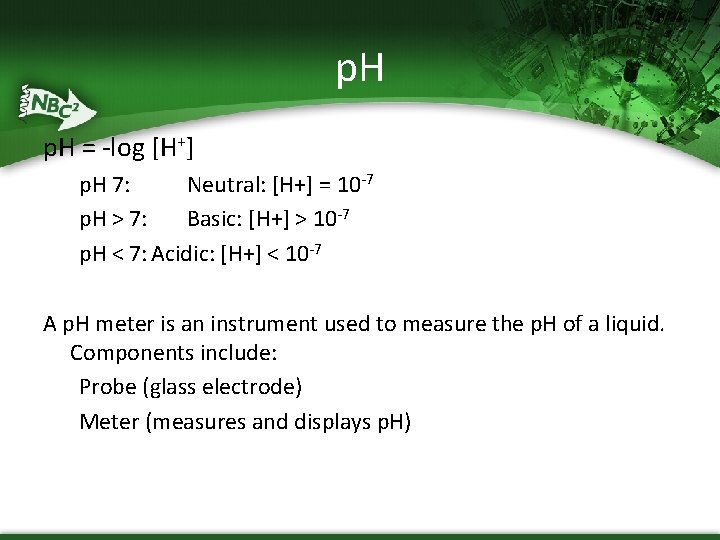 pH

NBC$^2$

pH = -log [H$^+$]

pH 7: Neutral: [H+] = $10^{-7}$

pH > 7: Basic: [H+] > $10^{-7}$

pH < 7: Acidic: [H+] < $10^{-7}$

A pH meter is an instrument used to measure the pH of a liquid. Components include:

Probe (glass electrode)

Meter (measures and displays pH)